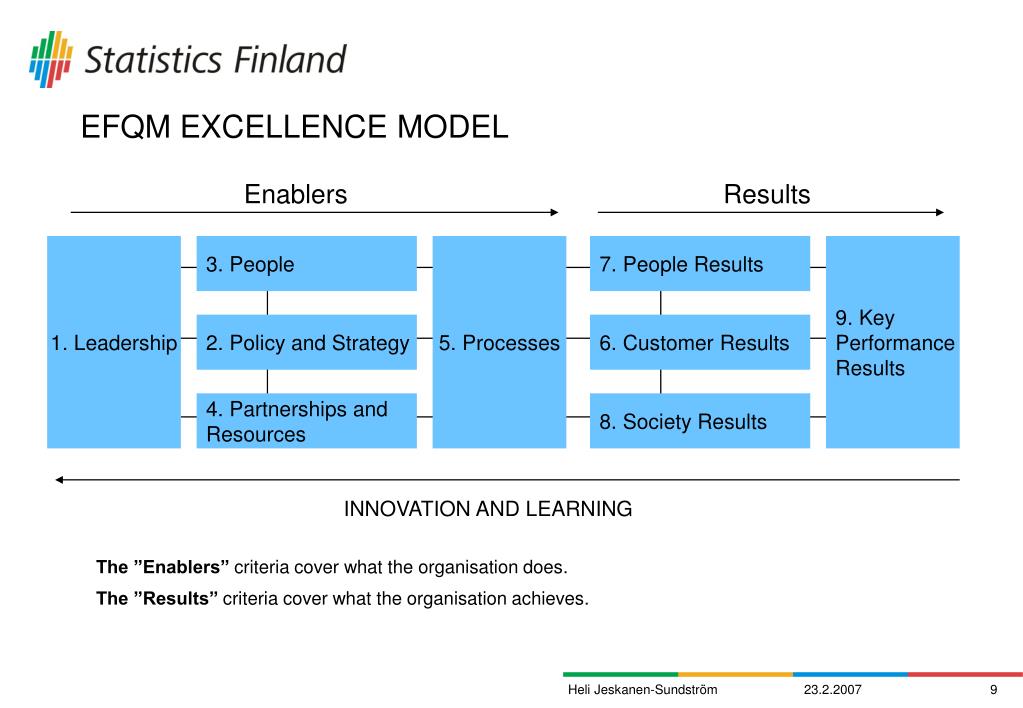 Statistics Finland

EFQM EXCELLENCE MODEL

Enablers

Results

1. Leadership

3. People

2. Policy and Strategy

4. Partnerships and Resources

5. Processes

7. People Results

6. Customer Results

8. Society Results

9. Key Performance Results

INNOVATION AND LEARNING

The ”Enablers” criteria cover what the organisation does.

The ”Results” criteria cover what the organisation achieves.

Heli Jeskanen-Sundström 23.2.2007 9